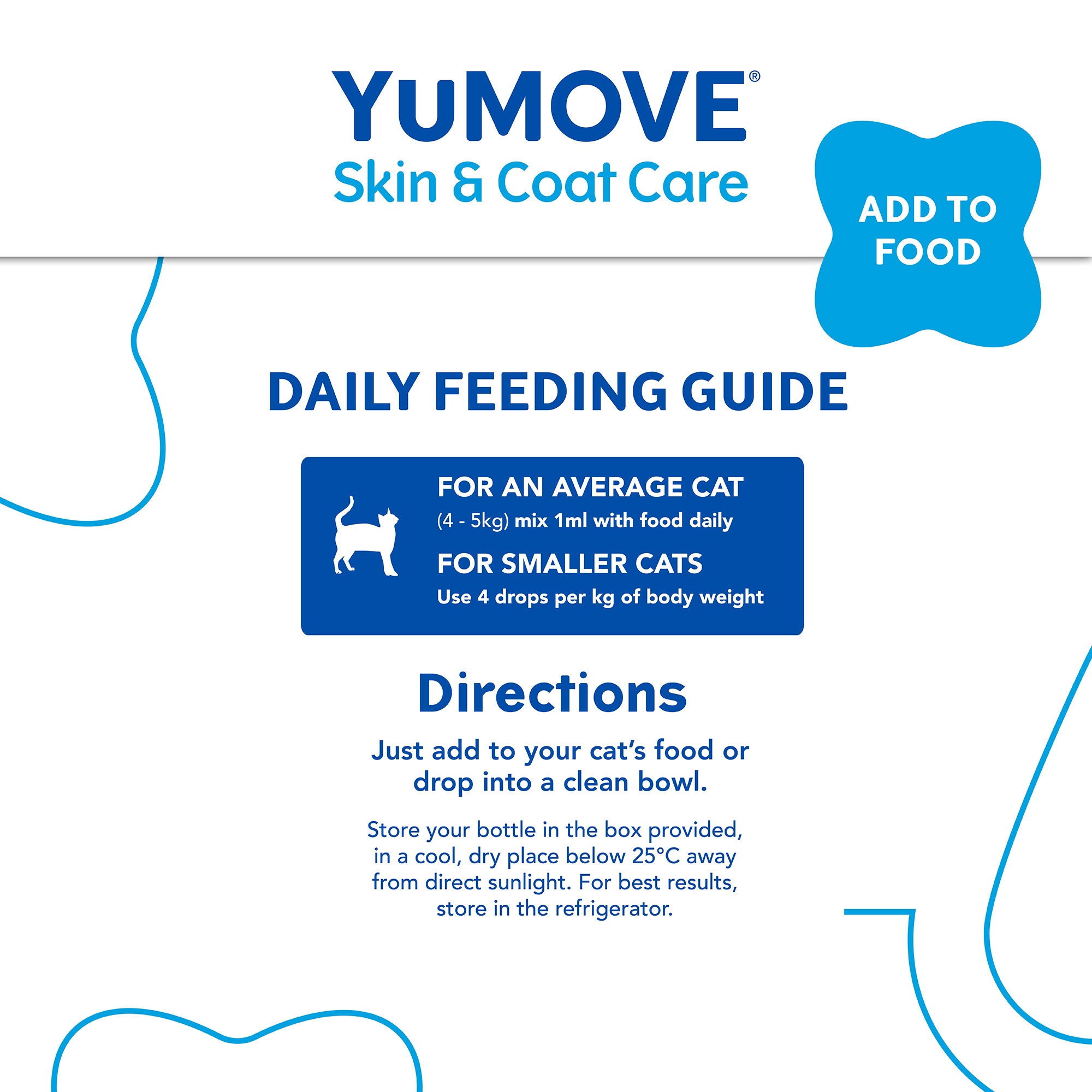 YuMOVE®
Skin & Coat Care

ADD TO FOOD

DAILY FEEDING GUIDE

FOR AN AVERAGE CAT
(4 - 5kg) mix 1ml with food daily

FOR SMALLER CATS
Use 4 drops per kg of body weight

Directions

Just add to your cat's food or drop into a clean bowl.

Store your bottle in the box provided, in a cool, dry place below 25°C away from direct sunlight. For best results, store in the refrigerator.